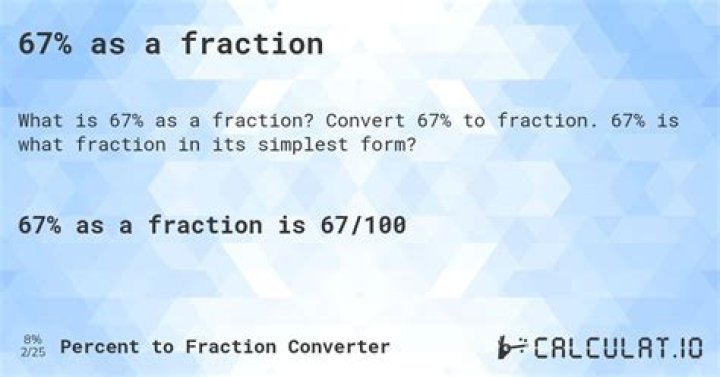 67% as a fraction

What is 67% as a fraction? Convert 67% to fraction. 67% is what fraction in its simplest form?

67% as a fraction is 67/100

8%
2/25 Percent to Fraction Converter

CALCULAT.IO